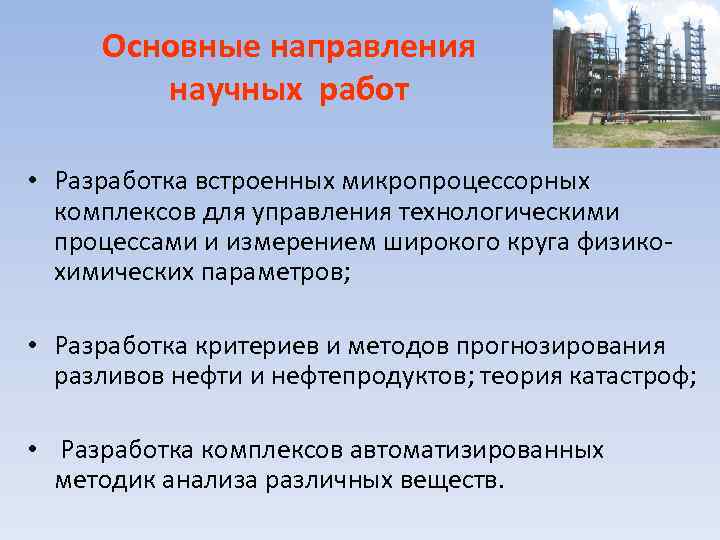 Основные направления научных работ

• Разработка встроенных микропроцессорных комплексов для управления технологическими процессами и измерением широкого круга физико-химических параметров;

• Разработка критериев и методов прогнозирования разливов нефти и нефтепродуктов; теория катастроф;

• Разработка комплексов автоматизированных методик анализа различных веществ.